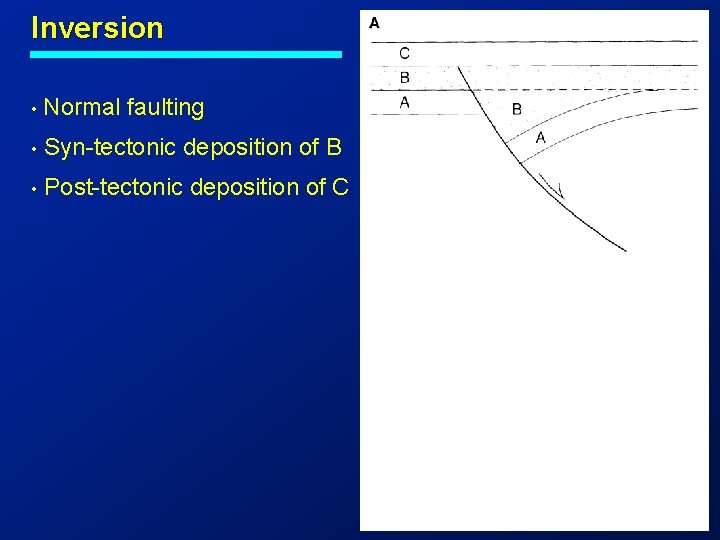 Inversion

• Normal faulting

• Syn-tectonic deposition of B

• Post-tectonic deposition of C

A

C

B

A

B

A